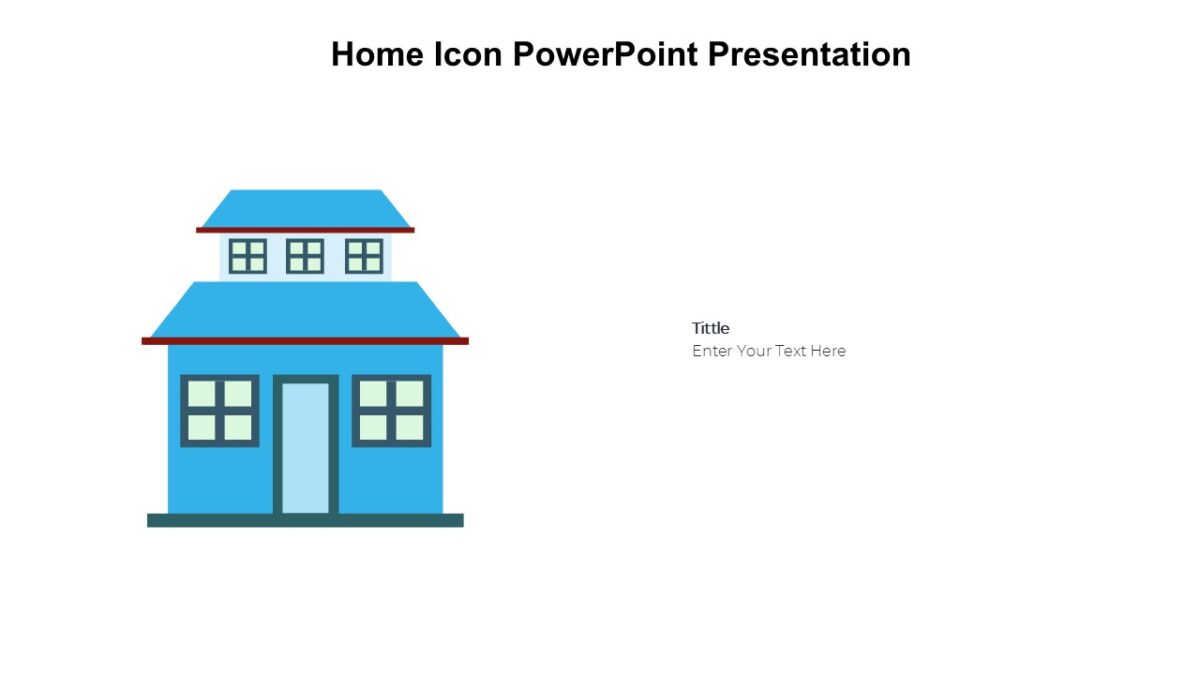 Home Icon PowerPoint Presentation

Tittle
Enter Your Text Here